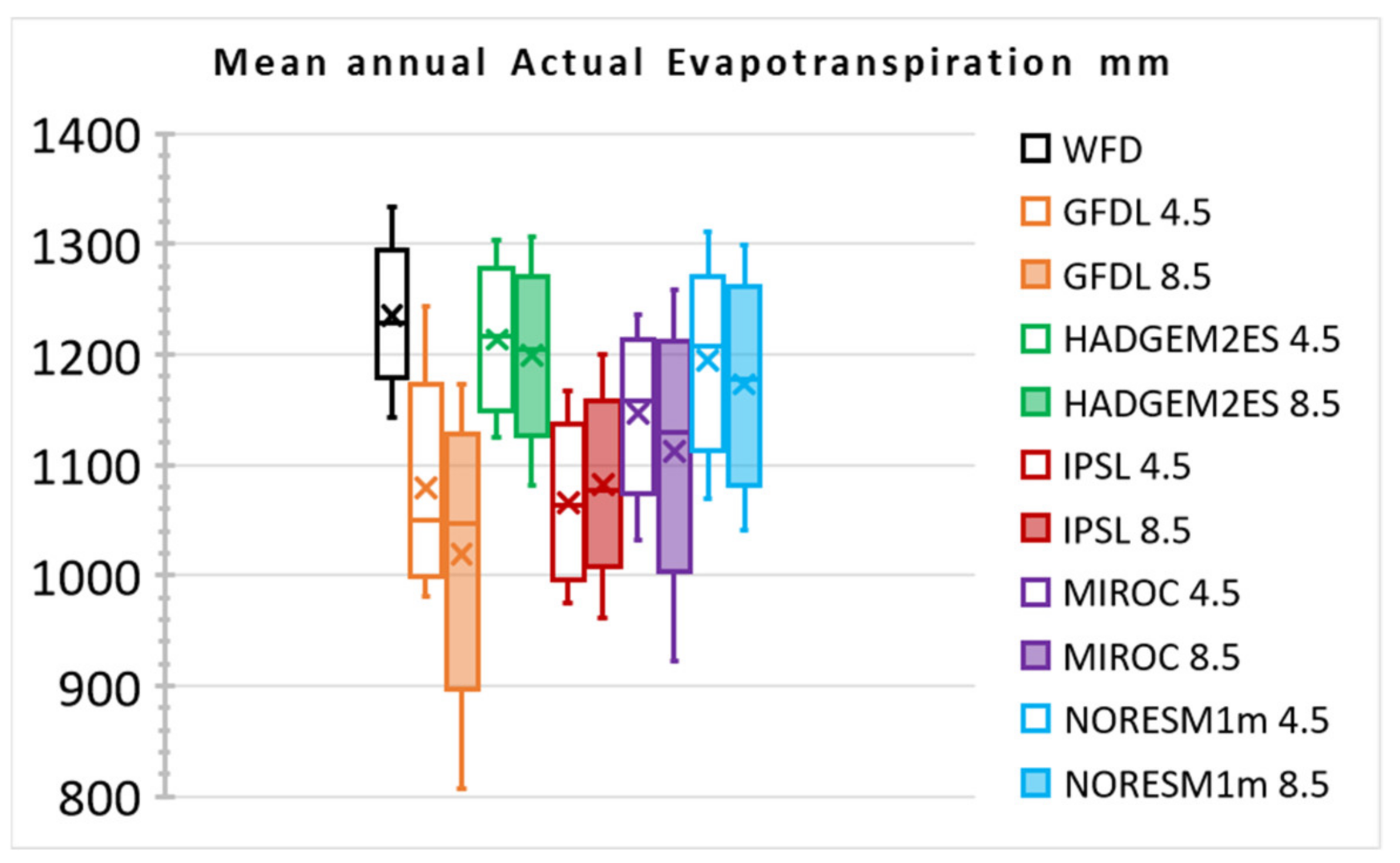 Mean annual Actual Evapotranspiration mm

1400
1300
1200
1100
1000
900
800

WFD
GFDL 4.5
GFDL 8.5
HADGEM2ES 4.5
HADGEM2ES 8.5
IPSL 4.5
IPSL 8.5
MIROC 4.5
MIROC 8.5
NORESM1m 4.5
NORESM1m 8.5